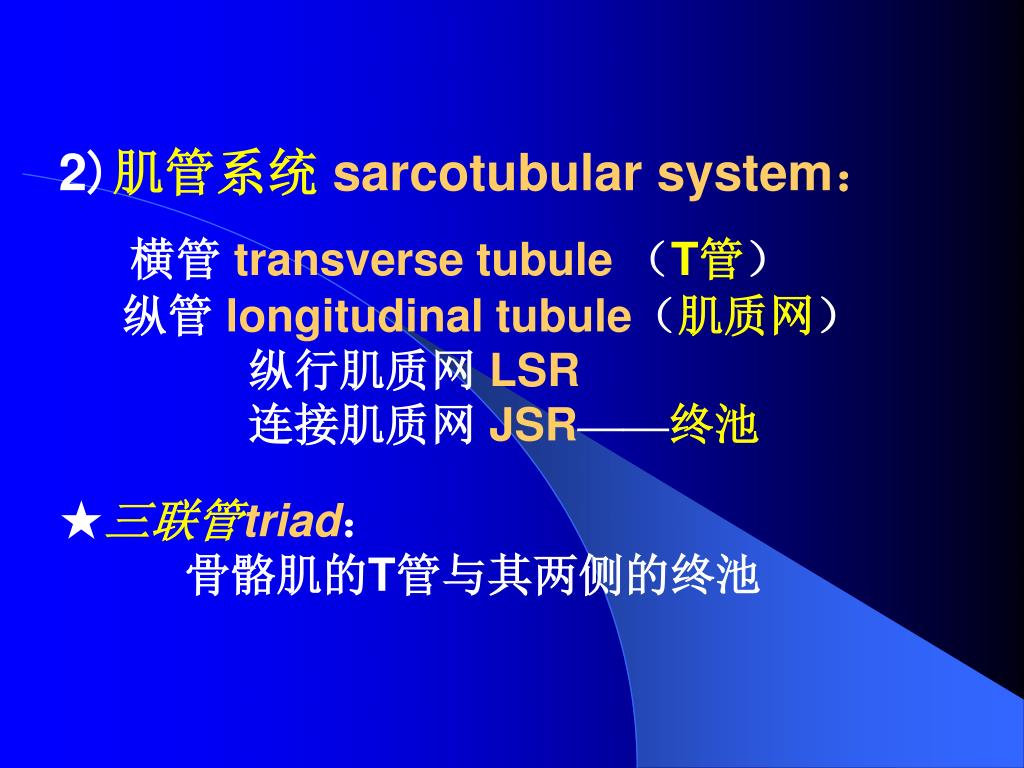 2) 肌管系统 sarcotubular system：

横管 transverse tubule （T管）
纵管 longitudinal tubule（肌质网）
纵行肌质网 LSR
连接肌质网 JSR——终池

★三联管triad：
骨骼肌的T管与其两侧的终池